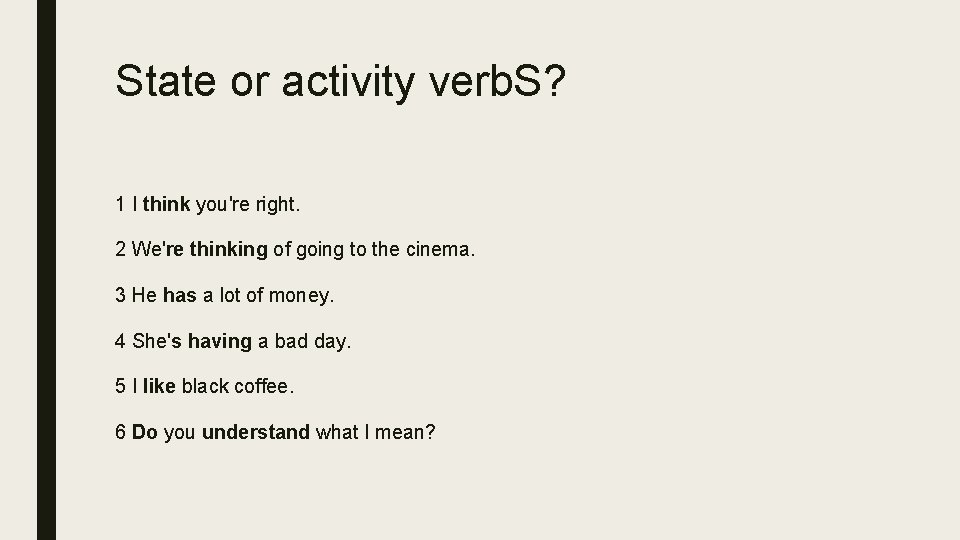 State or activity verbS?

1 I think you're right.

2 We're thinking of going to the cinema.

3 He has a lot of money.

4 She's having a bad day.

5 I like black coffee.

6 Do you understand what I mean?